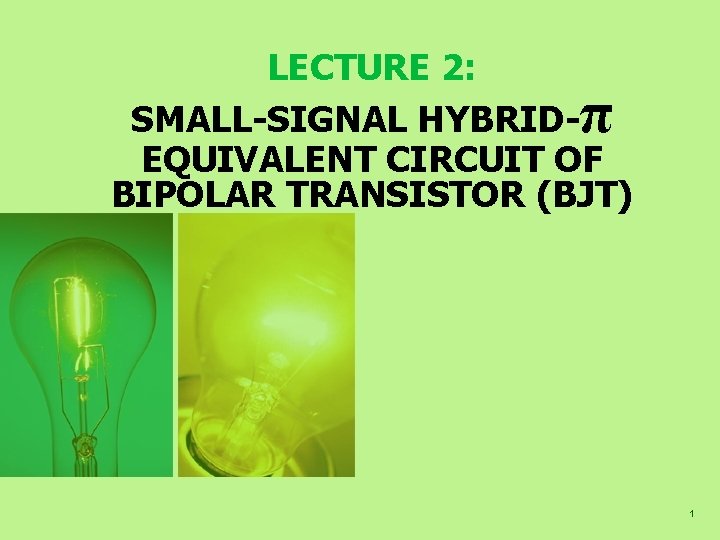 LECTURE 2:

SMALL-SIGNAL HYBRID-$\pi$ EQUIVALENT CIRCUIT OF BIPOLAR TRANSISTOR (BJT)

1